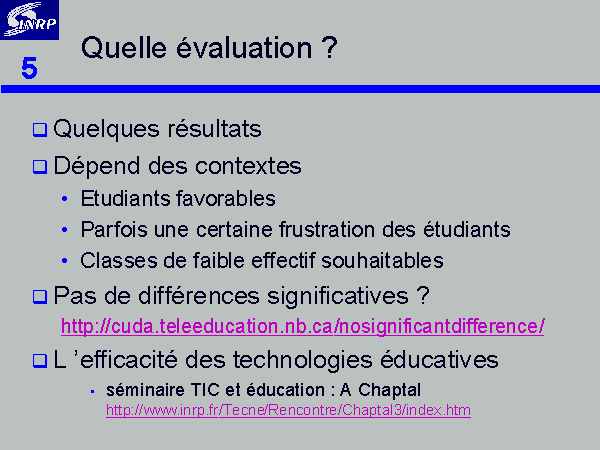 INRP

5

Quelle évaluation ?

Quelques résultats

Dépend des contextes

• Etudiants favorables

• Parfois une certaine frustration des étudiants

• Classes de faible effectif souhaitables

Pas de différences significatives ?

http://cuda.teleeducation.nb.ca/nosignificantdifference/

L 'efficacité des technologies éducatives

▪ séminaire TIC et éducation : A Chaptal
http://www.inrp.fr/Tecne/Rencontre/Chaptal3/index.htm